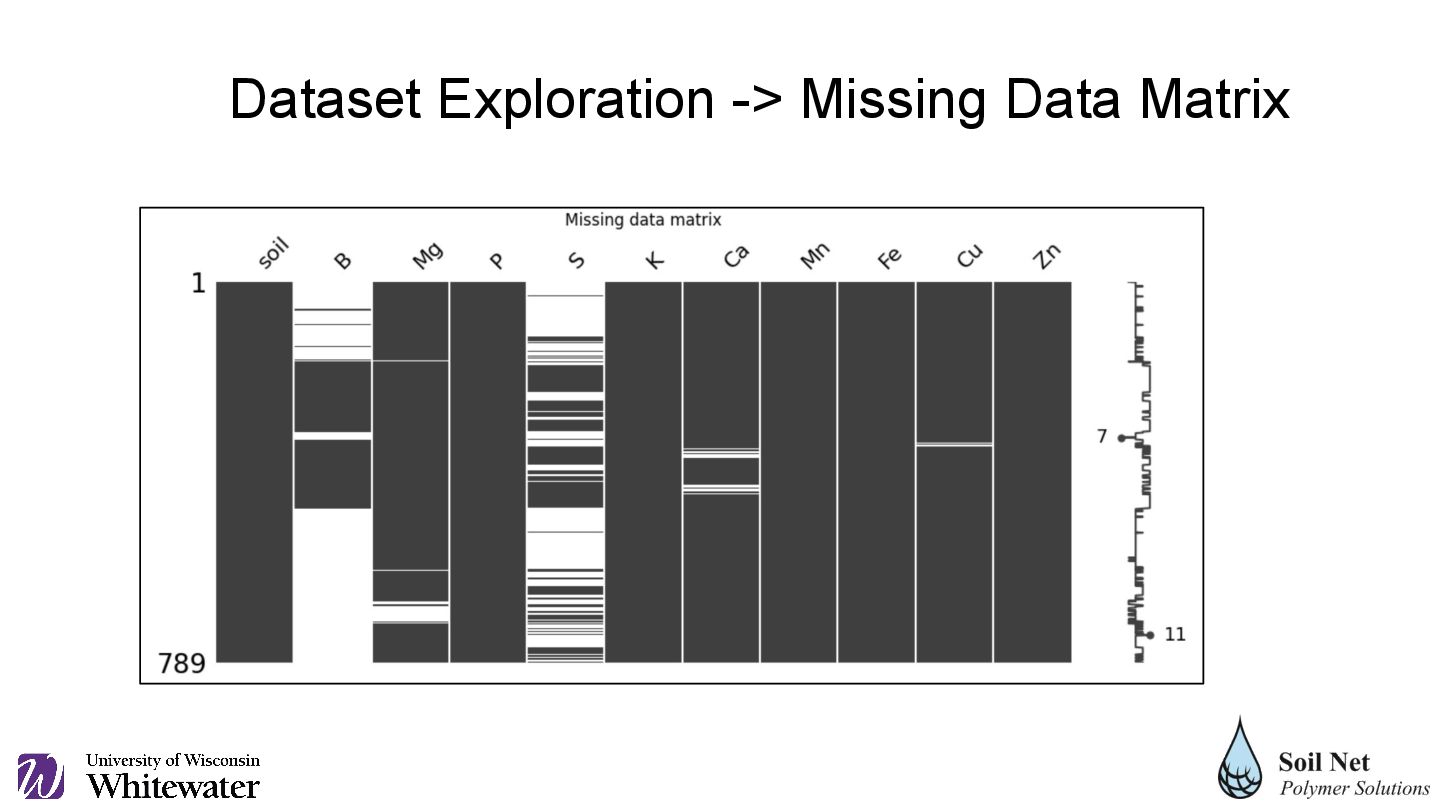 Dataset Exploration -> Missing Data Matrix

Missing data matrix

soil B Mg P S K Ca Mn Fe Cu Zn

1

789

7

11

University of Wisconsin
Whitewater

Soil Net
Polymer Solutions